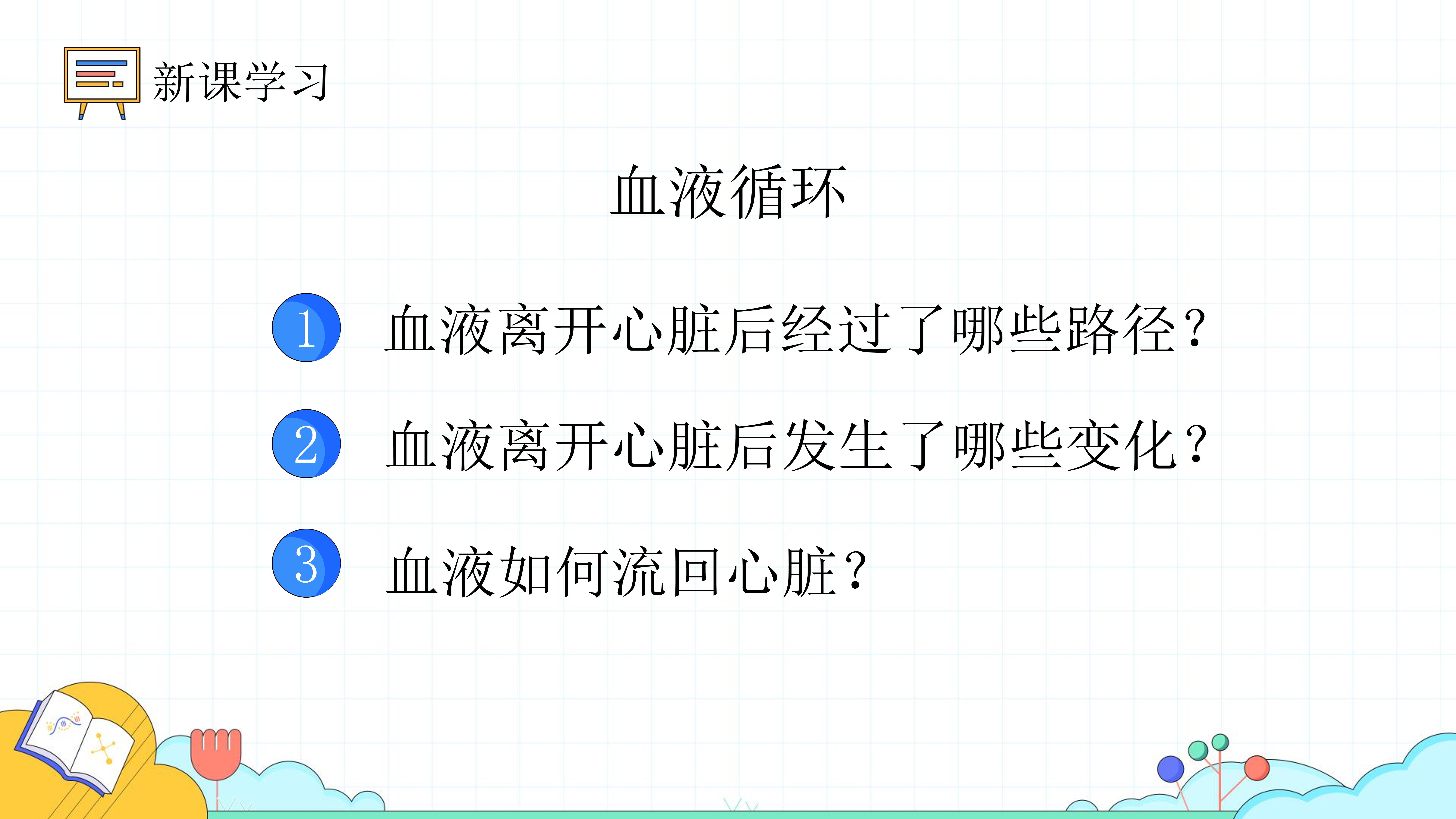 新课学习

血液循环

1 血液离开心脏后经过了哪些路径？

2 血液离开心脏后发生了哪些变化？

3 血液如何流回心脏？